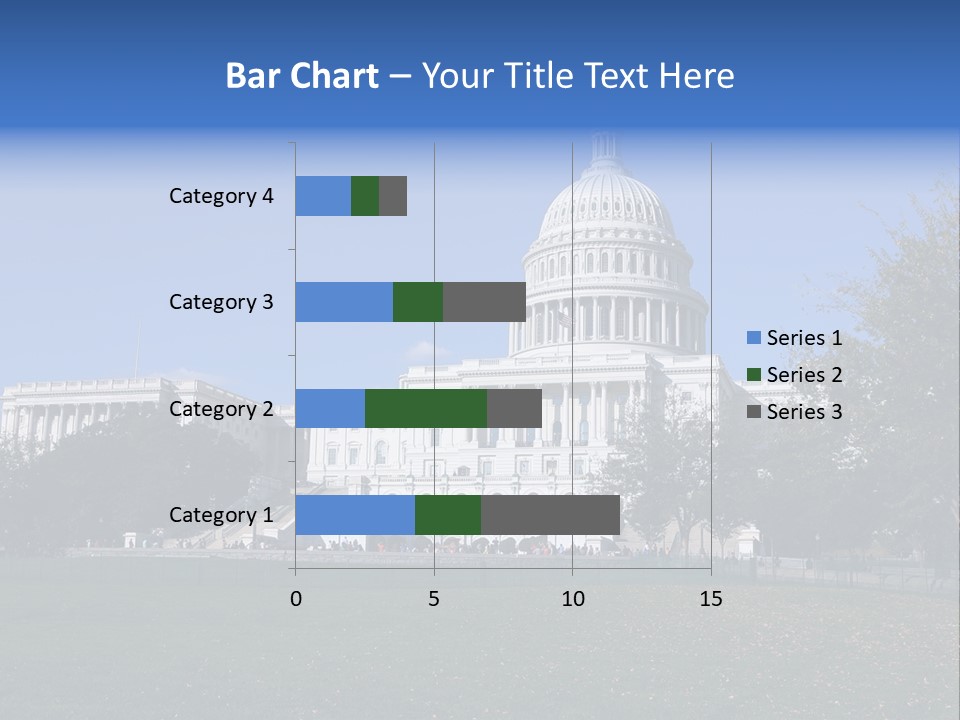 Bar Chart – Your Title Text Here

Category 4
Category 3
Category 2
Category 1

0
5
10
15

Series 1
Series 2
Series 3